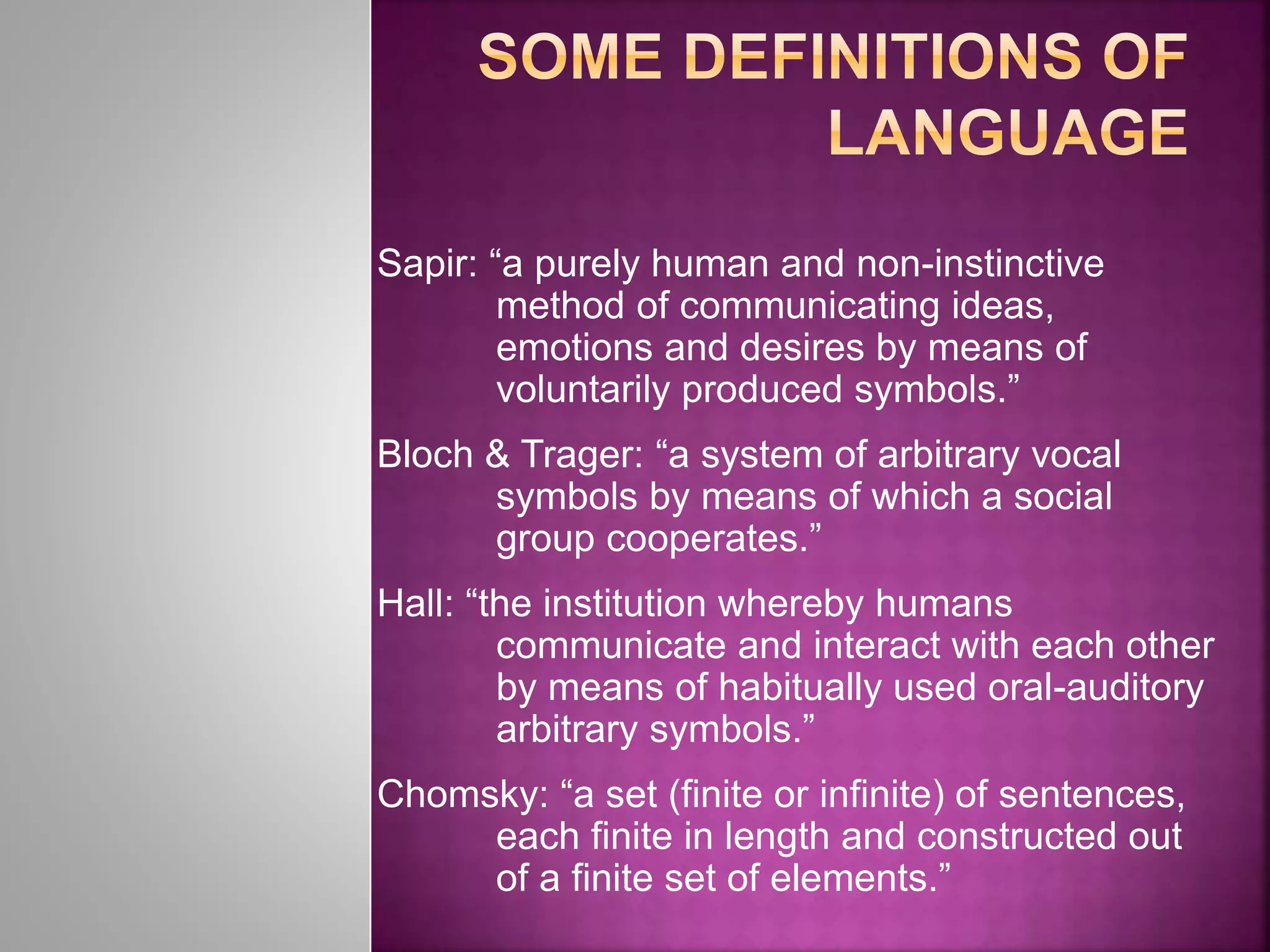 SOME DEFINITIONS OF LANGUAGE

Sapir: “a purely human and non-instinctive method of communicating ideas, emotions and desires by means of voluntarily produced symbols.”

Bloch & Trager: “a system of arbitrary vocal symbols by means of which a social group cooperates.”

Hall: “the institution whereby humans communicate and interact with each other by means of habitually used oral-auditory arbitrary symbols.”

Chomsky: “a set (finite or infinite) of sentences, each finite in length and constructed out of a finite set of elements.”